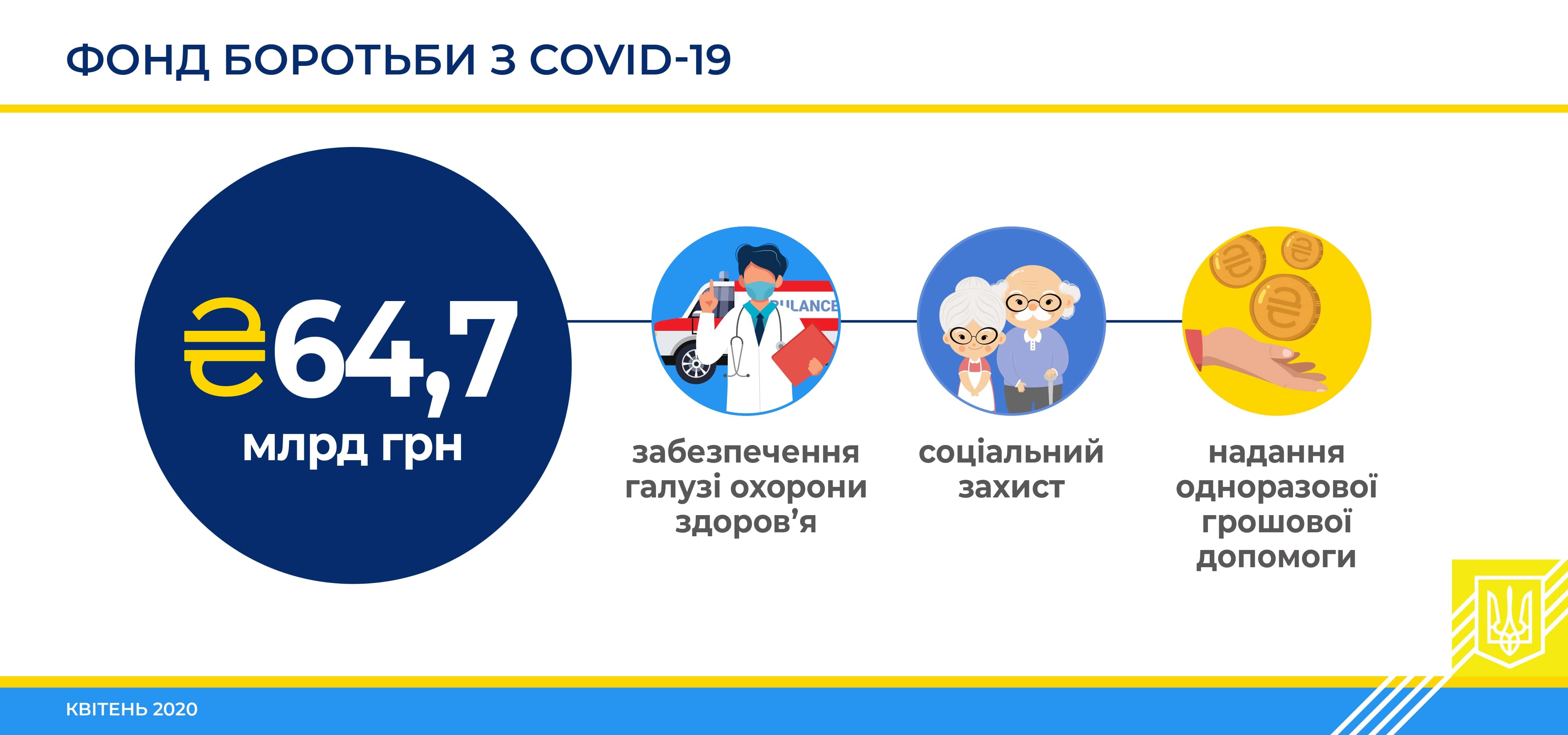 ФОНД БОРОТЬБИ З COVID-19

₴64,7
млрд грн

ULANCE

забезпечення галузі охорони здоров’я

соціальний захист

надання одноразової грошової допомоги

КВІТЕНЬ 2020